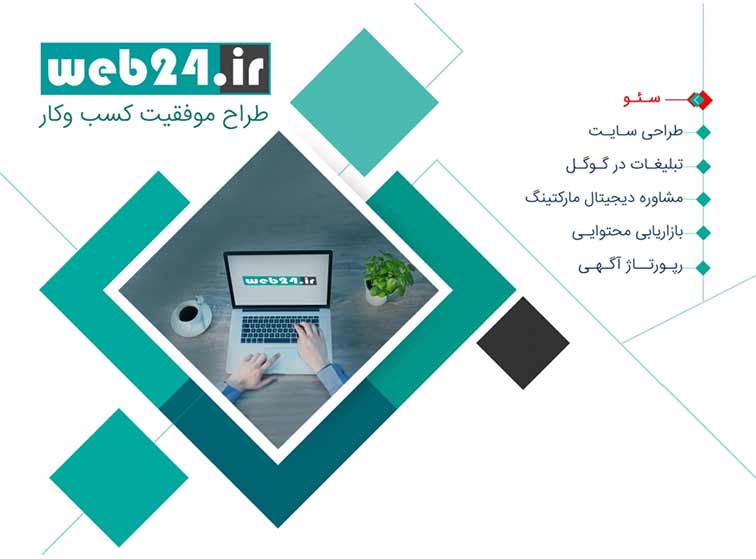 web24.ir
طراح موفقیت کسب وکار

سئو
طراحی سایت
تبلیغات در گوگل
مشاوره دیجیتال مارکتینگ
بازاریابی محتوایی
رپورتاژ آگهی

web24.ir